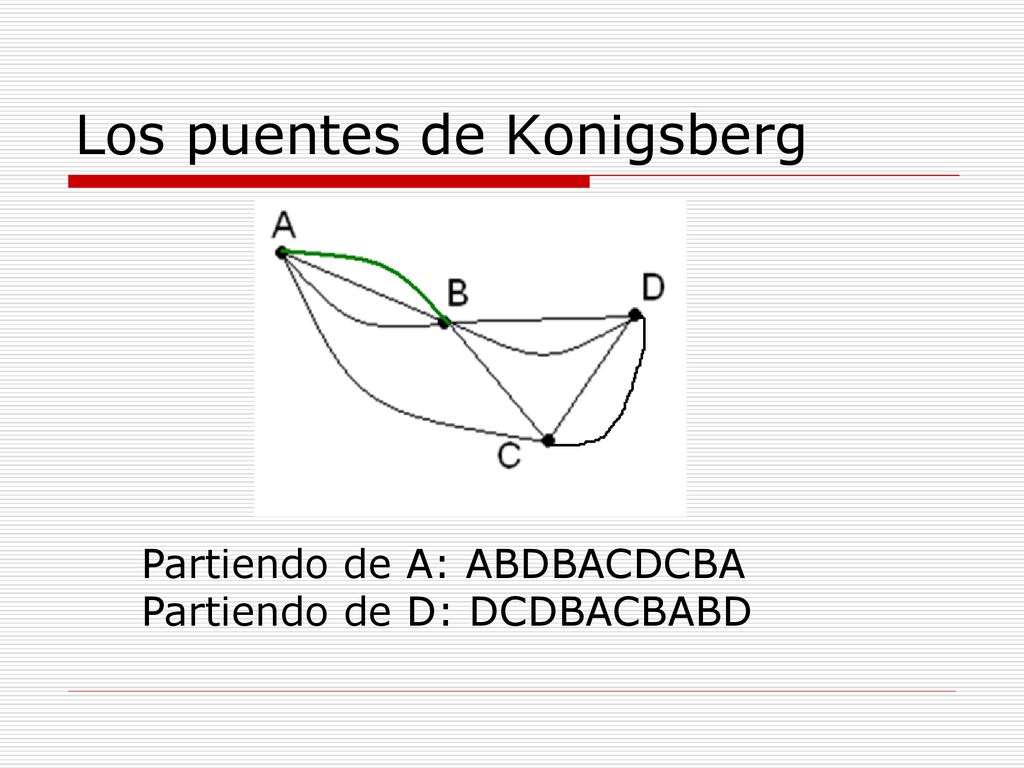 Los puentes de Konigsberg

A
B
D
C

Partiendo de A: ABDBACDCBA
Partiendo de D: DCDBACBABD